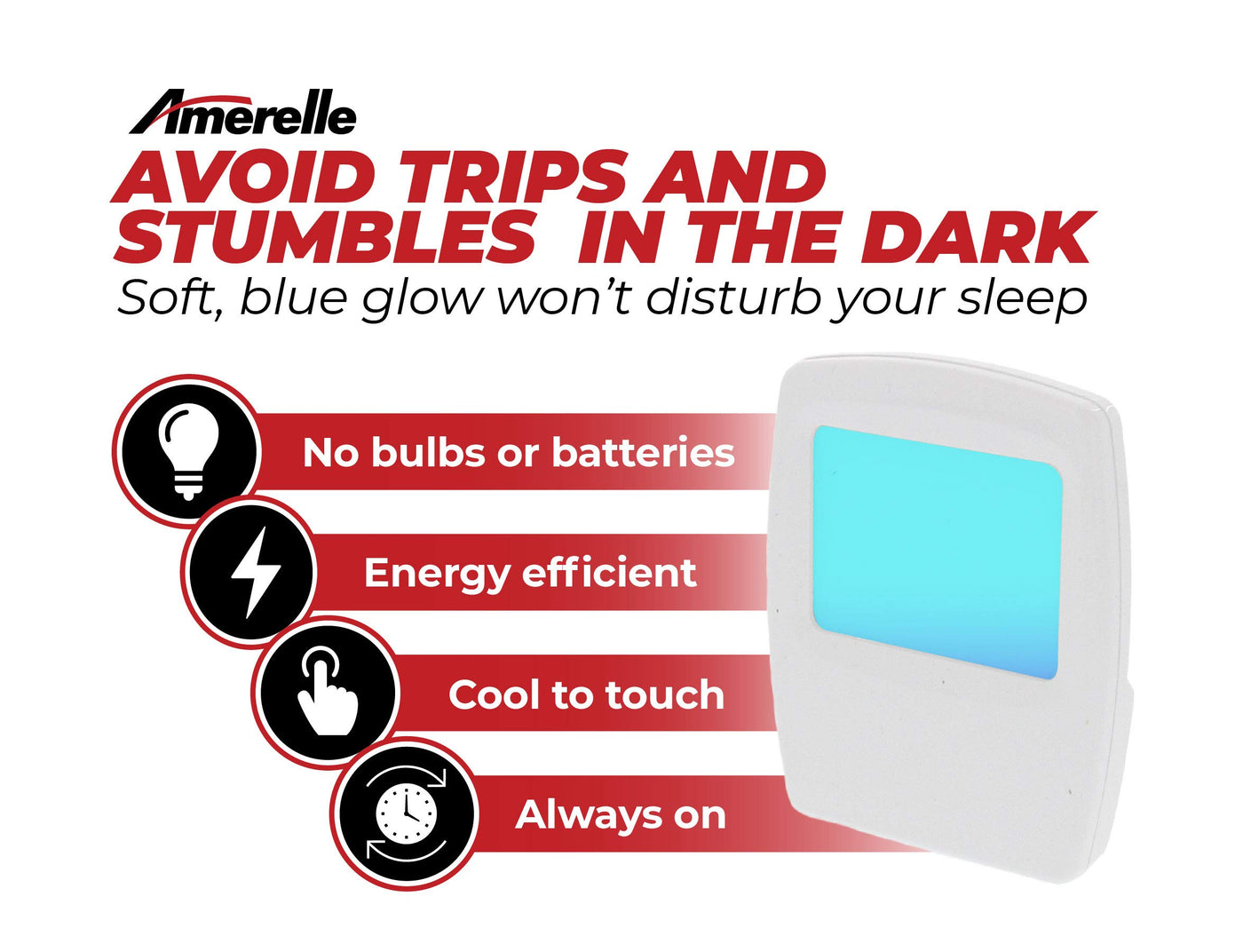 Amerelle

AVOID TRIPS AND STUMBLES IN THE DARK

Soft, blue glow won't disturb your sleep

No bulbs or batteries

Energy efficient

Cool to touch

Always on